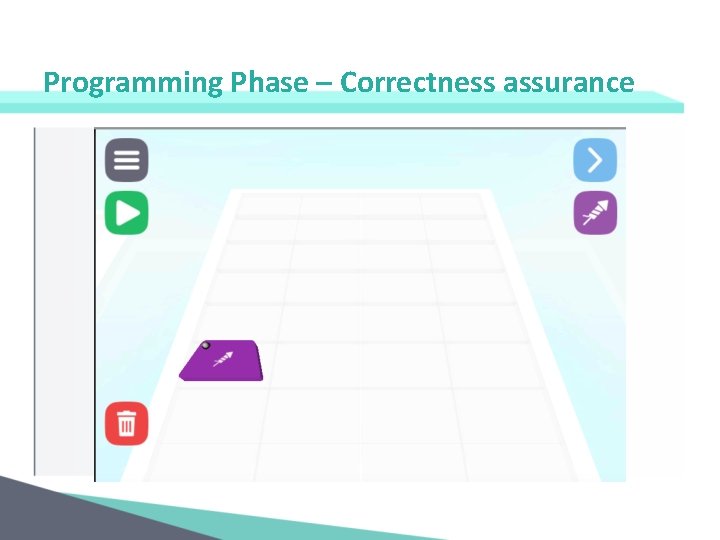 Programming Phase – Correctness assurance